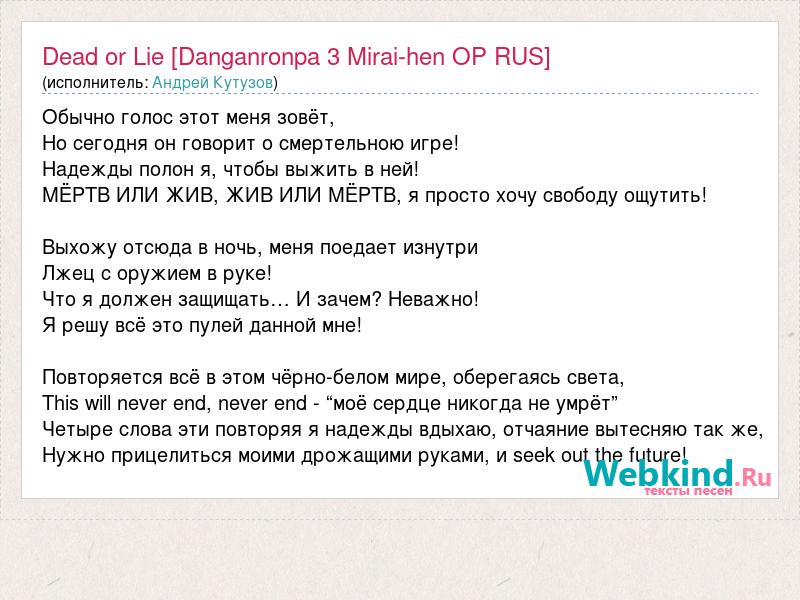 Dead or Lie [Danganronpa 3 Mirai-hen OP RUS]
(исполнитель: Андрей Кутузов)

Обычно голос этот меня зовёт,
Но сегодня он говорит о смертельною игре!
Надежды полон я, чтобы выжить в ней!
МЁРТВ ИЛИ ЖИВ, ЖИВ ИЛИ МЁРТВ, я просто хочу свободу ощутить!

Выхожу отсюда в ночь, меня поедает изнутри
Лжец с оружием в руке!
Что я должен защищать… И зачем? Неважно!
Я решу всё это пулей данной мне!

Повторяется всё в этом чёрно-белом мире, оберегаясь света,
This will never end, never end - “моё сердце никогда не умрёт”
Четыре слова эти повторяя я надежды вдыхаю, отчаяние вытесняю так же,
Нужно прицелиться моими дрожащими руками, и seek out the future!

Webkind.Ru
тексты песен